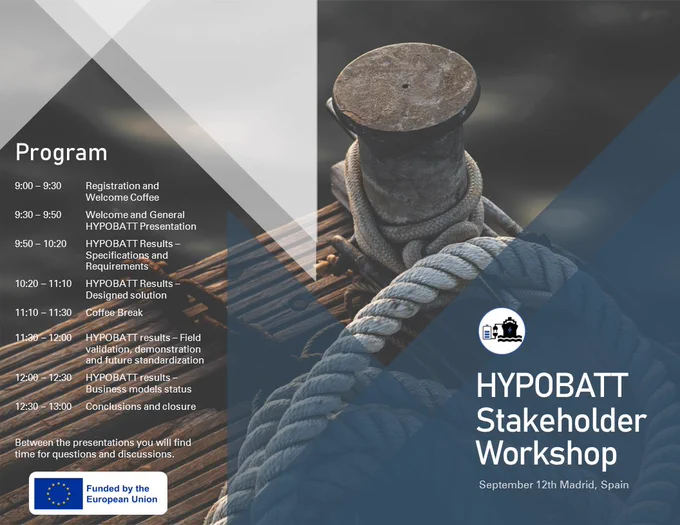 Program

| | |
|---|---|
| 9:00 – 9:30 | Registration and Welcome Coffee |
| 9:30 – 9:50 | Welcome and General HYPOBATT Presentation |
| 9:50 – 10:20 | HYPOBATT Results – Specifications and Requirements |
| 10:20 – 11:10 | HYPOBATT Results – Designed solution |
| 11:10 – 11:30 | Coffee Break |
| 11:30 – 12:00 | HYPOBATT results – Field validation, demonstration and future standardization |
| 12:00 – 12:30 | HYPOBATT results – Business models status |
| 12:30 – 13:00 | Conclusions and closure |

Between the presentations you will find time for questions and discussions.

Funded by the European Union

HYPOBATT Stakeholder Workshop

September 12th Madrid, Spain